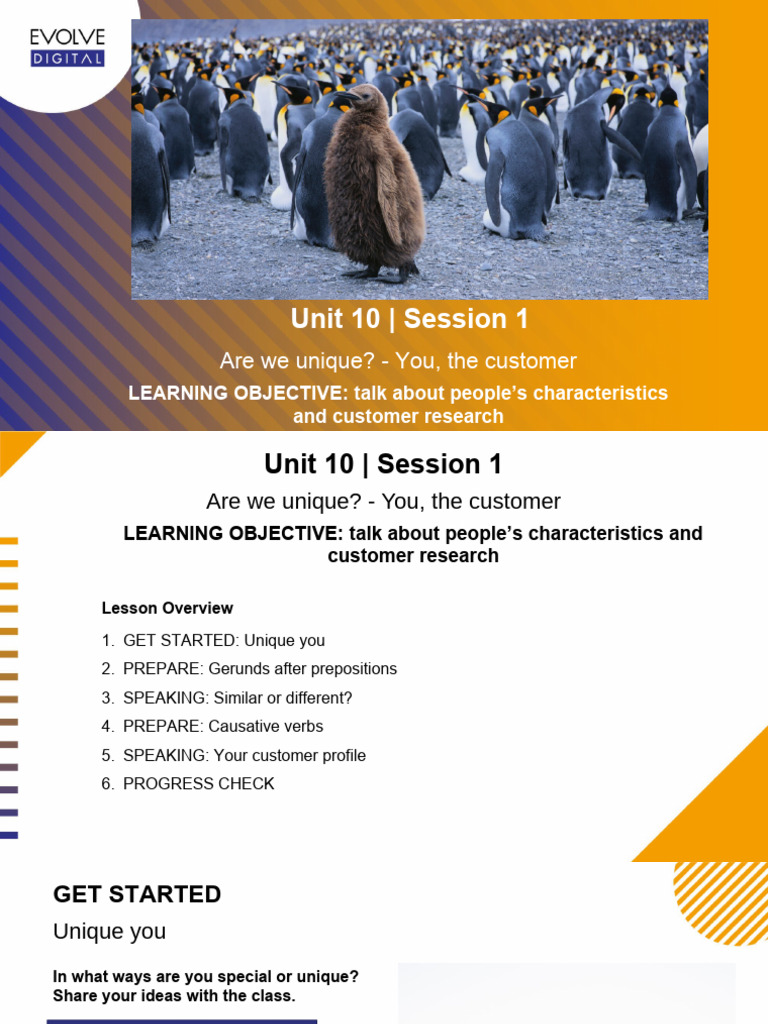 EVOLVE
DIGITAL

Unit 10 | Session 1

Are we unique? - You, the customer

LEARNING OBJECTIVE: talk about people's characteristics and customer research

Unit 10 | Session 1

Are we unique? - You, the customer

LEARNING OBJECTIVE: talk about people's characteristics and customer research

Lesson Overview

1. GET STARTED: Unique you
2. PREPARE: Gerunds after prepositions
3. SPEAKING: Similar or different?
4. PREPARE: Causative verbs
5. SPEAKING: Your customer profile
6. PROGRESS CHECK

GET STARTED

Unique you

In what ways are you special or unique? Share your ideas with the class.